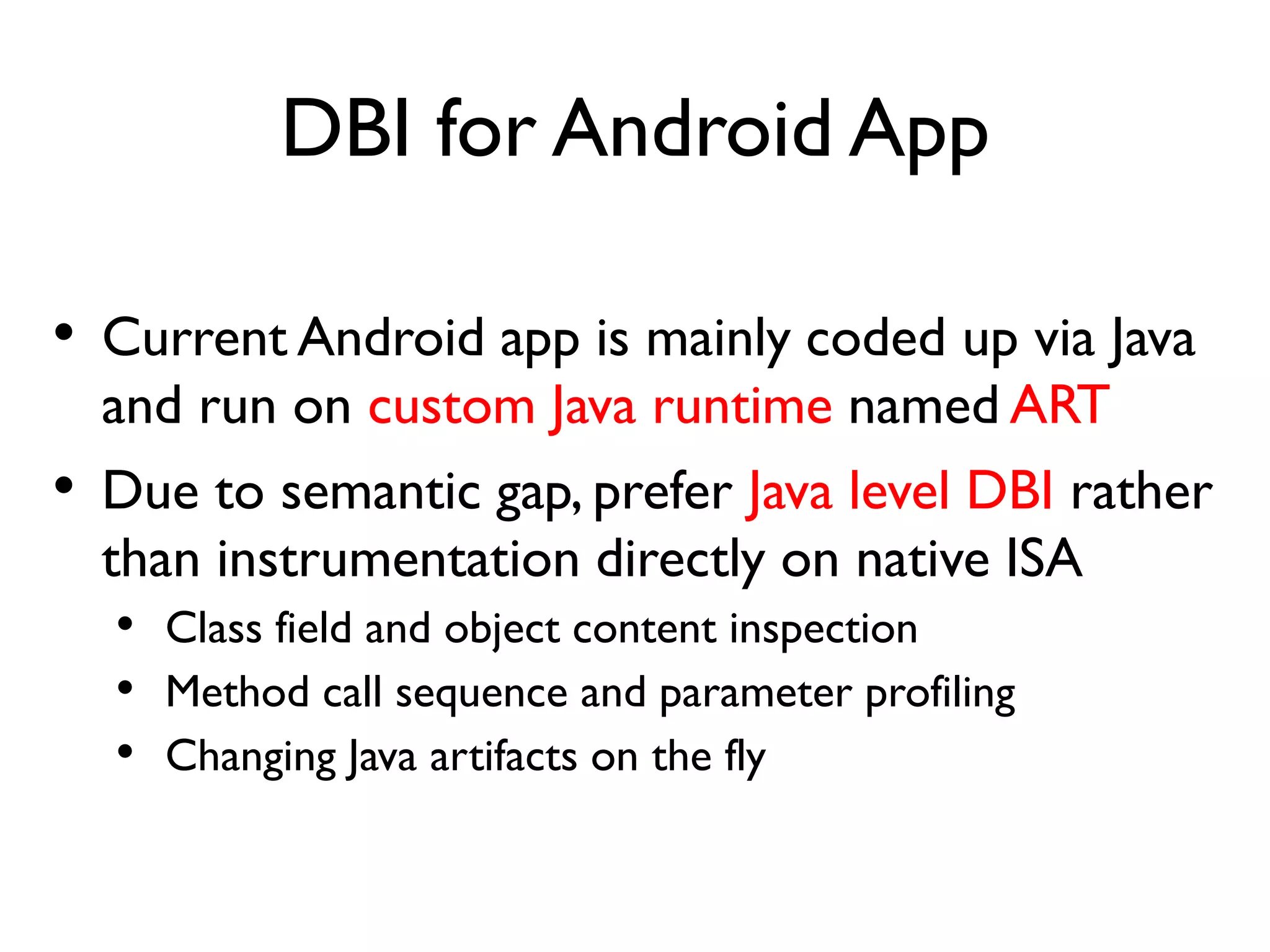 DBI for Android App

• Current Android app is mainly coded up via Java and run on custom Java runtime named ART

• Due to semantic gap, prefer Java level DBI rather than instrumentation directly on native ISA

  • Class field and object content inspection

  • Method call sequence and parameter profiling

  • Changing Java artifacts on the fly